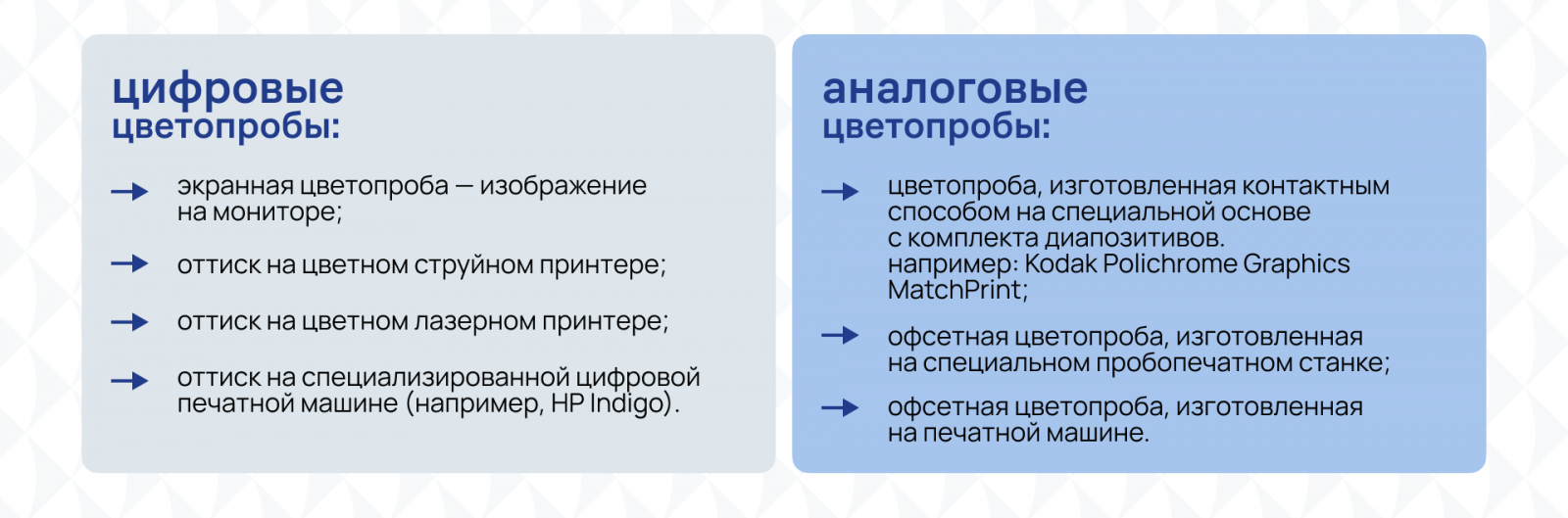 цифровые
цветопробы:

экранная цветопроба — изображение на мониторе;

оттиск на цветном струйном принтере;

оттиск на цветном лазерном принтере;

оттиск на специализированной цифровой печатной машине (например, HP Indigo).

аналоговые
цветопробы:

цветопроба, изготовленная контактным способом на специальной основе с комплекта диапозитивов. например: Kodak Polichrome Graphics MatchPrint;

офсетная цветопроба, изготовленная на специальном пробопечатном станке;

офсетная цветопроба, изготовленная на печатной машине.